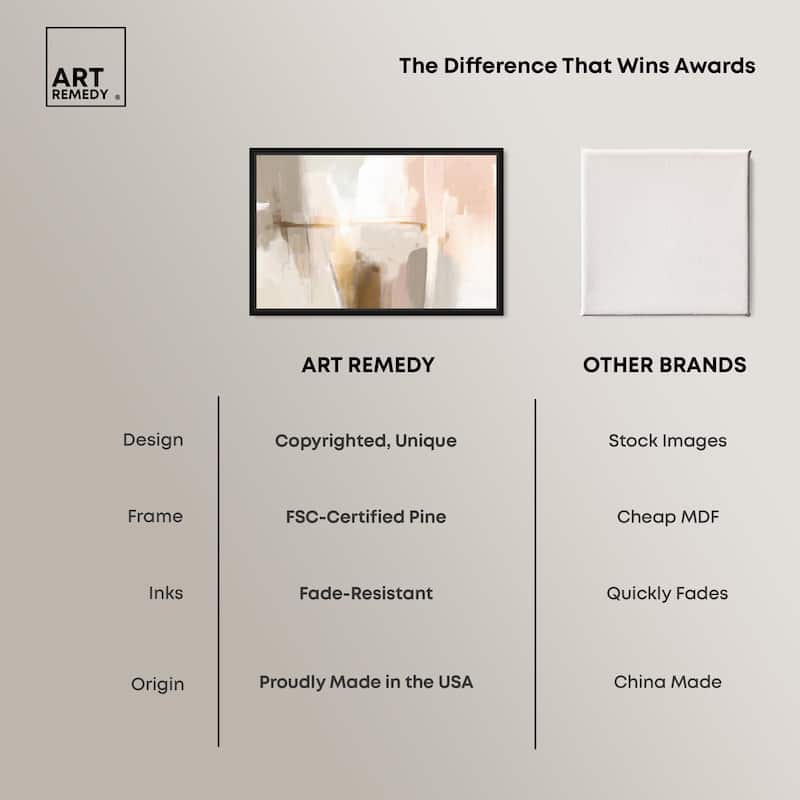 ART REMEDY ®

The Difference That Wins Awards

| | ART REMEDY | OTHER BRANDS |
|---|---|---|
| Design | Copyrighted, Unique | Stock Images |
| Frame | FSC-Certified Pine | Cheap MDF |
| Inks | Fade-Resistant | Quickly Fades |
| Origin | Proudly Made in the USA | China Made |